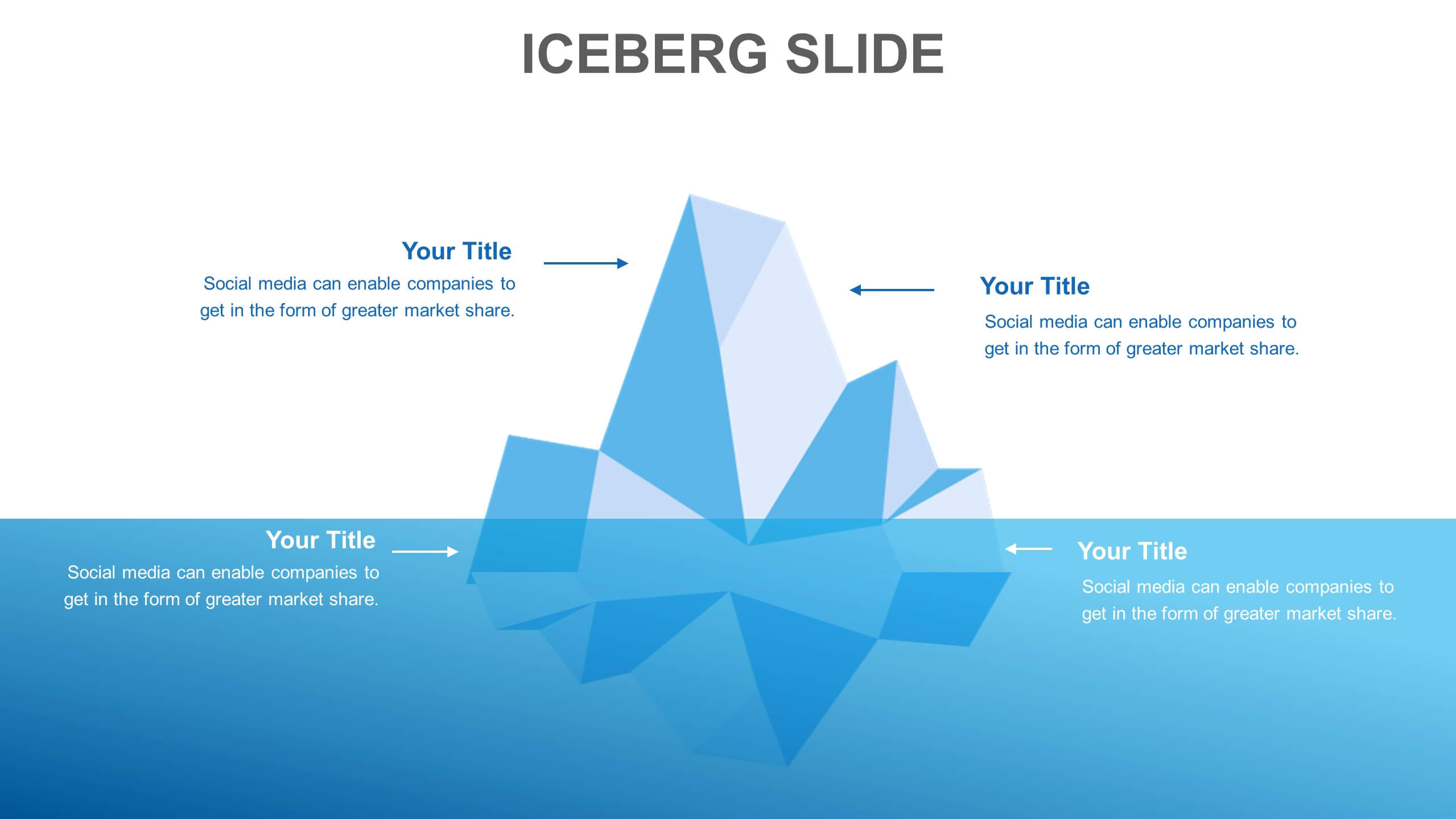 ICEBERG SLIDE

Your Title
Social media can enable companies to get in the form of greater market share.

Your Title
Social media can enable companies to get in the form of greater market share.

Your Title
Social media can enable companies to get in the form of greater market share.

Your Title
Social media can enable companies to get in the form of greater market share.